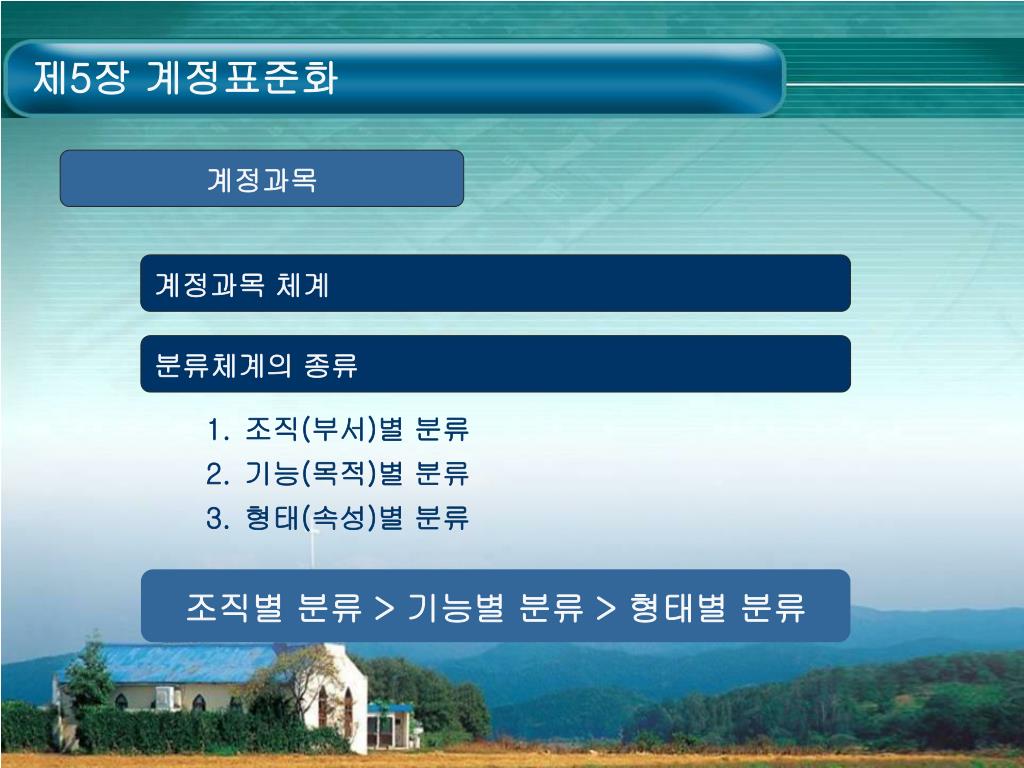 제5장 계정표준화

계정과목

계정과목 체계

분류체계의 종류

1. 조직(부서)별 분류
2. 기능(목적)별 분류
3. 형태(속성)별 분류

조직별 분류 > 기능별 분류 > 형태별 분류